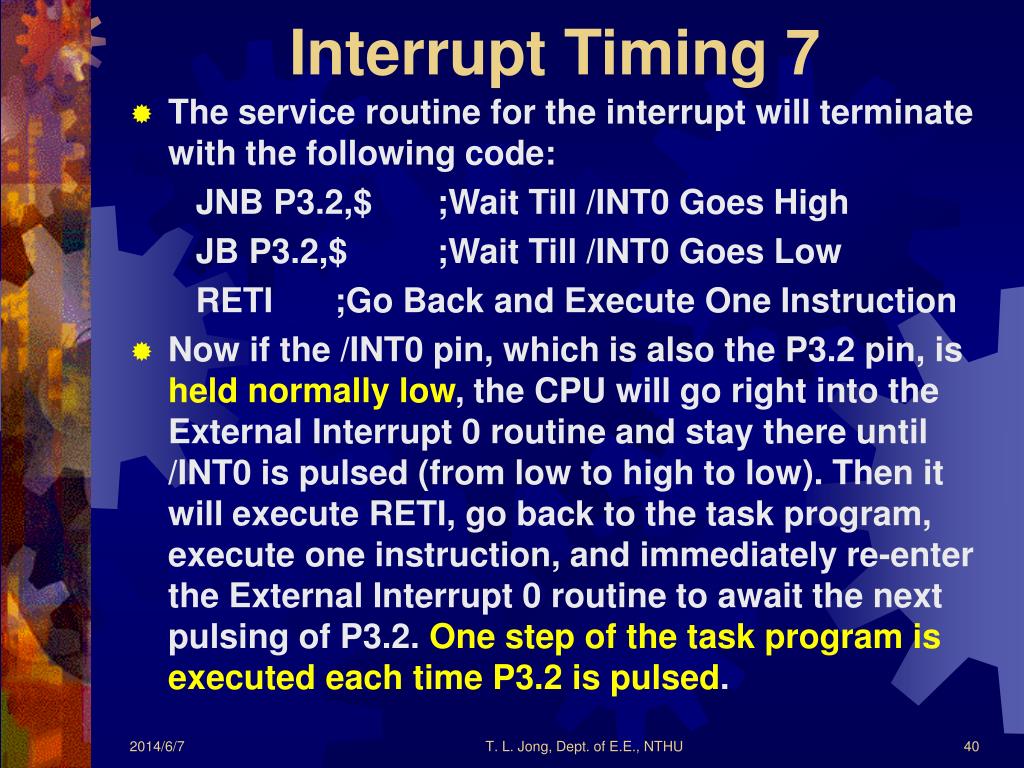 Interrupt Timing 7

The service routine for the interrupt will terminate with the following code:

JNB P3.2,$ ;Wait Till /INT0 Goes High

JB P3.2,$ ;Wait Till /INT0 Goes Low

RETI ;Go Back and Execute One Instruction

Now if the /INT0 pin, which is also the P3.2 pin, is held normally low, the CPU will go right into the External Interrupt 0 routine and stay there until /INT0 is pulsed (from low to high to low). Then it will execute RETI, go back to the task program, execute one instruction, and immediately re-enter the External Interrupt 0 routine to await the next pulsing of P3.2. One step of the task program is executed each time P3.2 is pulsed.

2014/6/7

T. L. Jong, Dept. of E.E., NTHU

40